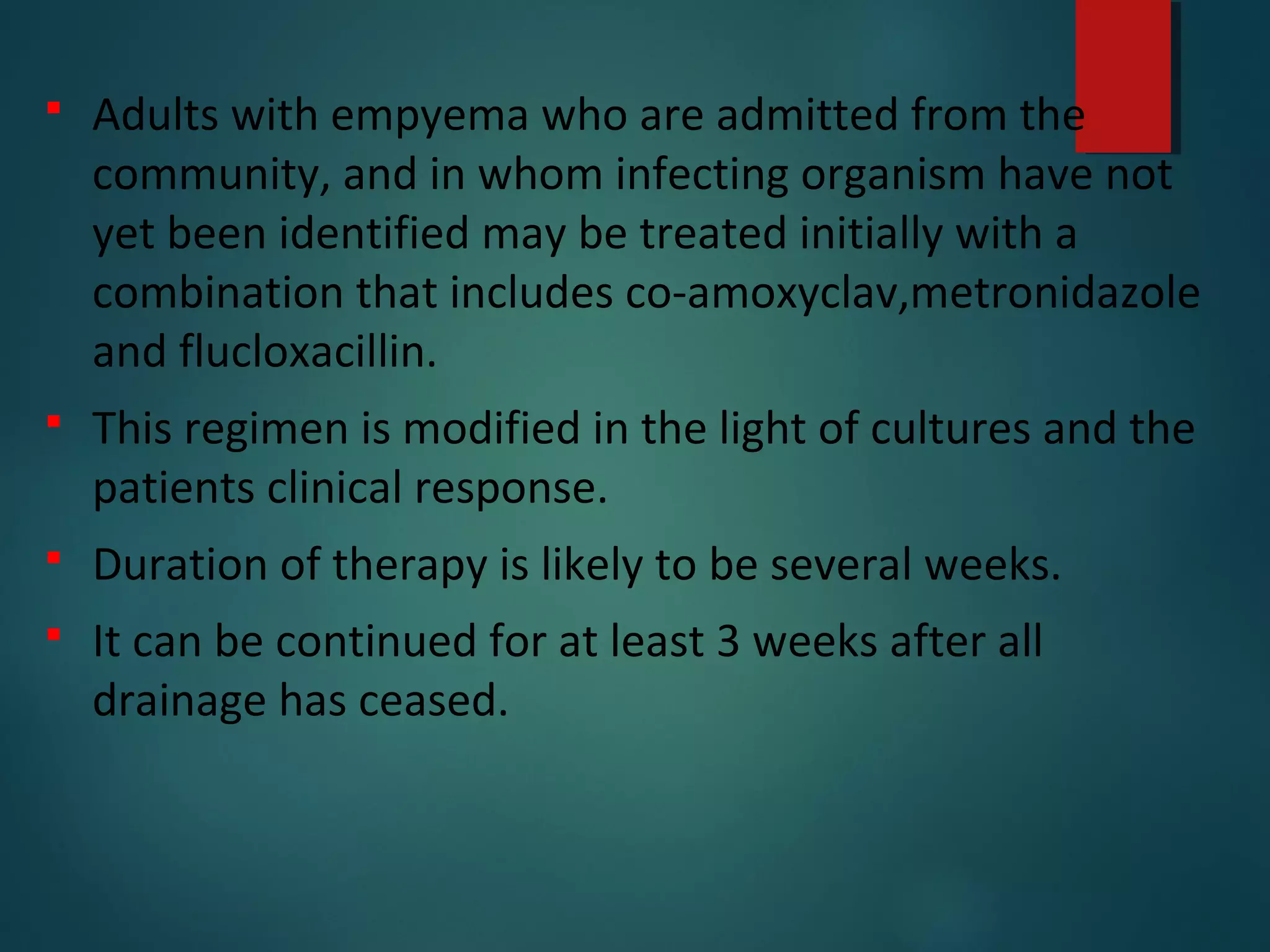 ▪ Adults with empyema who are admitted from the community, and in whom infecting organism have not yet been identified may be treated initially with a combination that includes co-amoxyclav,metronidazole and flucloxacillin.

▪ This regimen is modified in the light of cultures and the patients clinical response.

▪ Duration of therapy is likely to be several weeks.

▪ It can be continued for at least 3 weeks after all drainage has ceased.